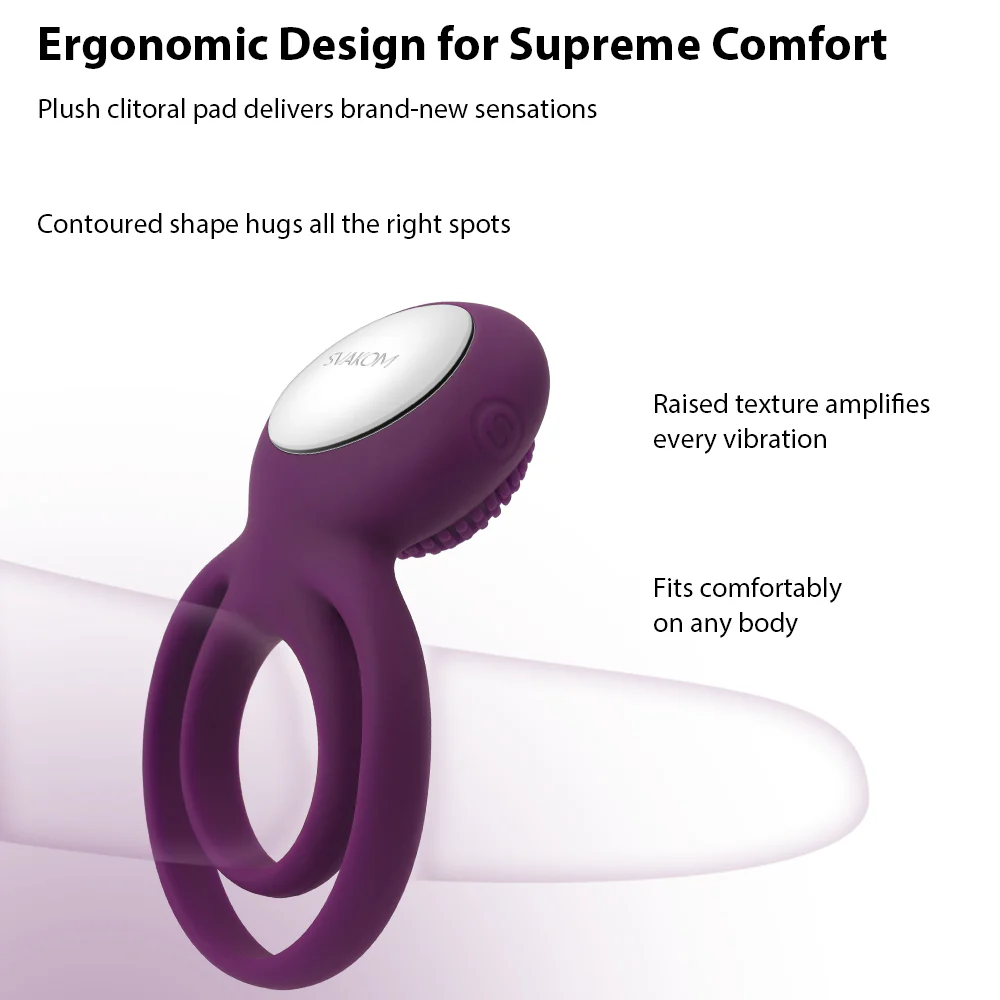 Ergonomic Design for Supreme Comfort

Plush clitoral pad delivers brand-new sensations

Contoured shape hugs all the right spots

SVAKOM

Raised texture amplifies every vibration

Fits comfortably on any body